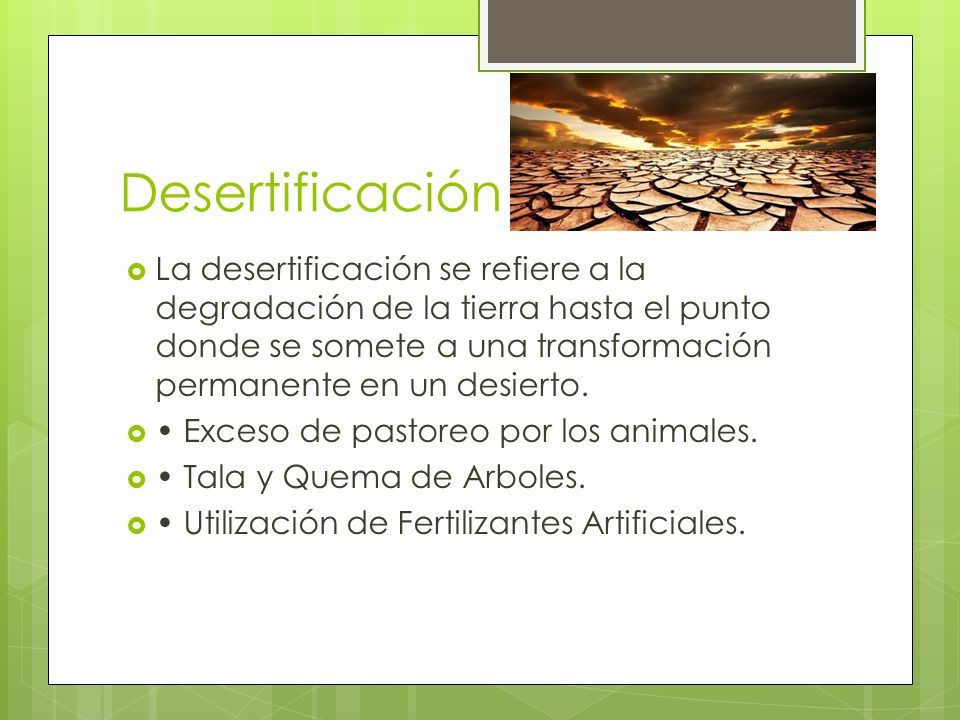 Desertificación

La desertificación se refiere a la degradación de la tierra hasta el punto donde se somete a una transformación permanente en un desierto.

• Exceso de pastoreo por los animales.

• Tala y Quema de Arboles.

• Utilización de Fertilizantes Artificiales.